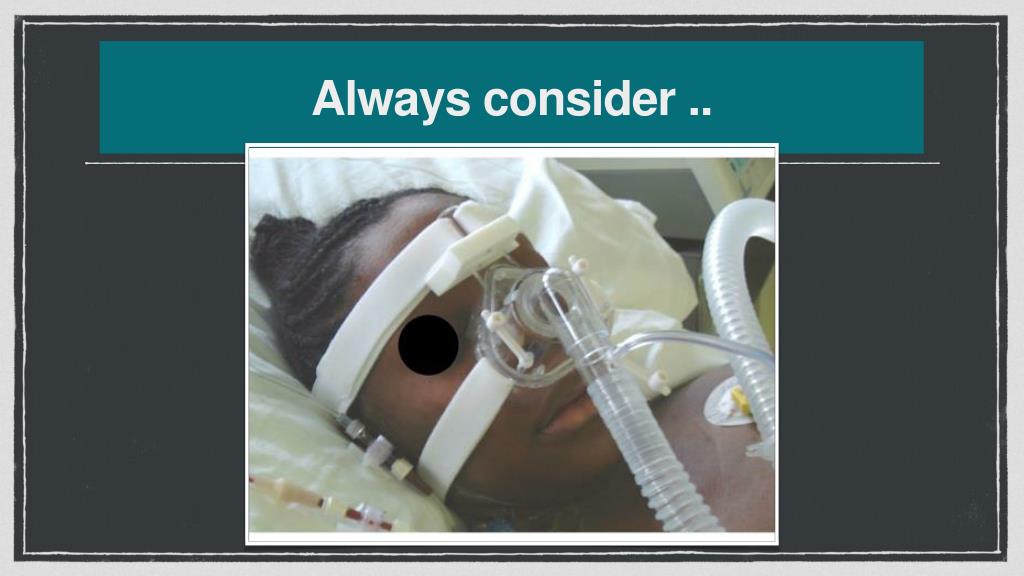 Always consider ..